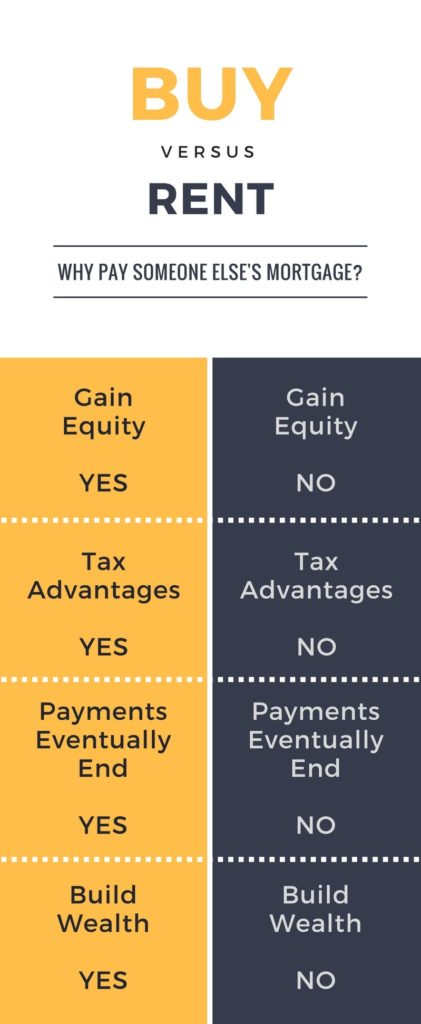 BUY

VERSUS

RENT

WHY PAY SOMEONE ELSE'S MORTGAGE?

Gain Equity

YES

Tax Advantages

YES

Payments Eventually End

YES

Build Wealth

YES

Gain Equity

NO

Tax Advantages

NO

Payments Eventually End

NO

Build Wealth

NO